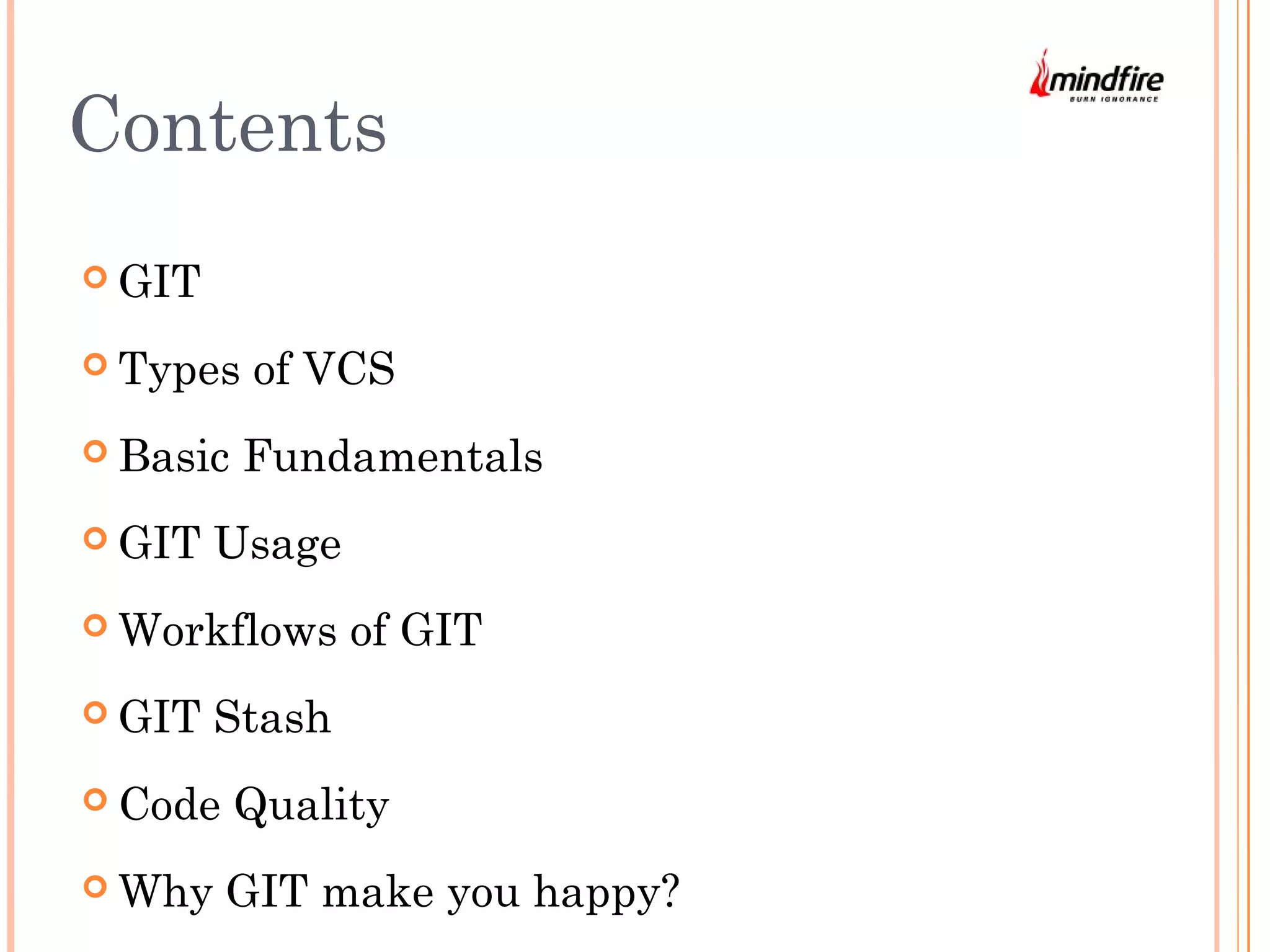 mindfire
BURN IGNORANCE

Contents

GIT

Types of VCS

Basic Fundamentals

GIT Usage

Workflows of GIT

GIT Stash

Code Quality

Why GIT make you happy?